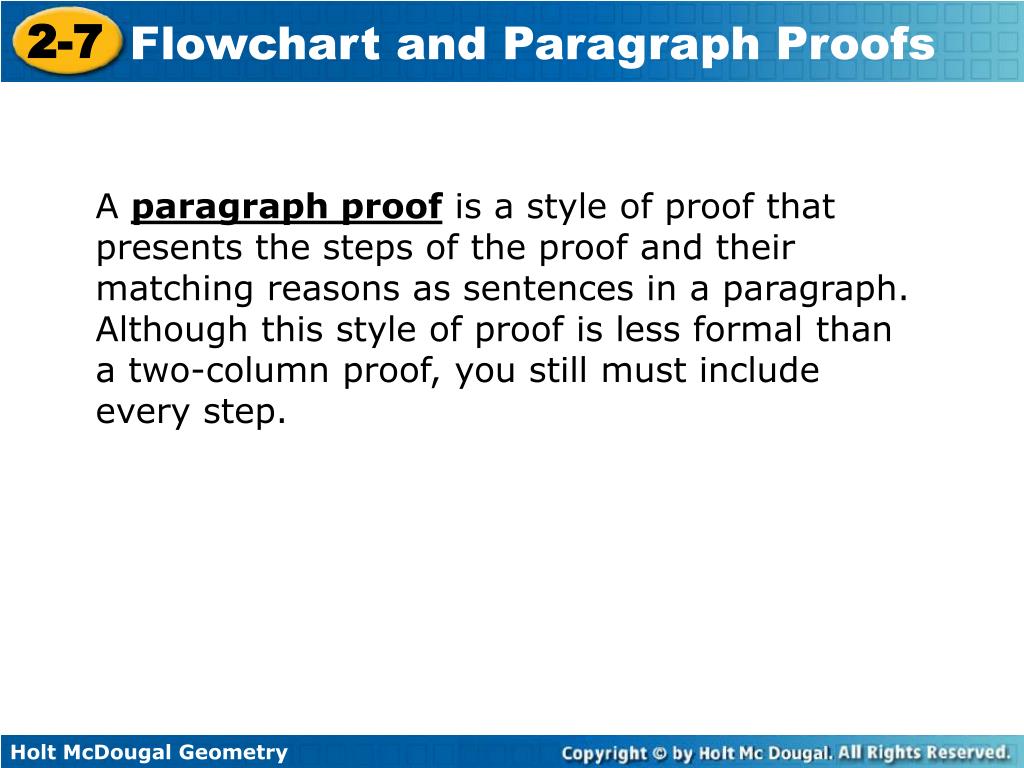 2-7 Flowchart and Paragraph Proofs

A paragraph proof is a style of proof that presents the steps of the proof and their matching reasons as sentences in a paragraph. Although this style of proof is less formal than a two-column proof, you still must include every step.

Holt McDougal Geometry

Copyright © by Holt Mc Dougal. All Rights Reserved.